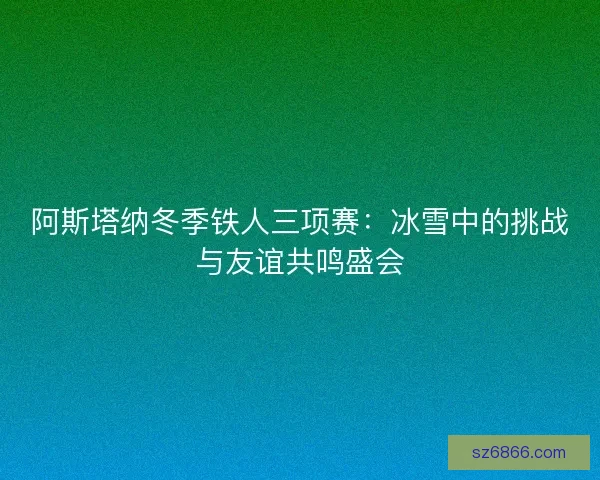 阿斯塔纳冬季铁人三项赛：冰雪中的挑战与友谊共鸣盛会

sz6866.com